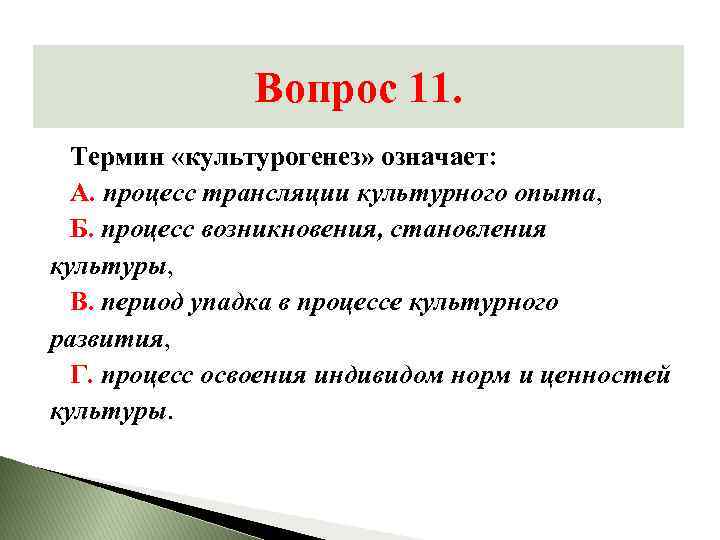 Вопрос 11.

Термин «культурогенез» означает:

А. процесс трансляции культурного опыта,

Б. процесс возникновения, становления культуры,

В. период упадка в процессе культурного развития,

Г. процесс освоения индивидом норм и ценностей культуры.